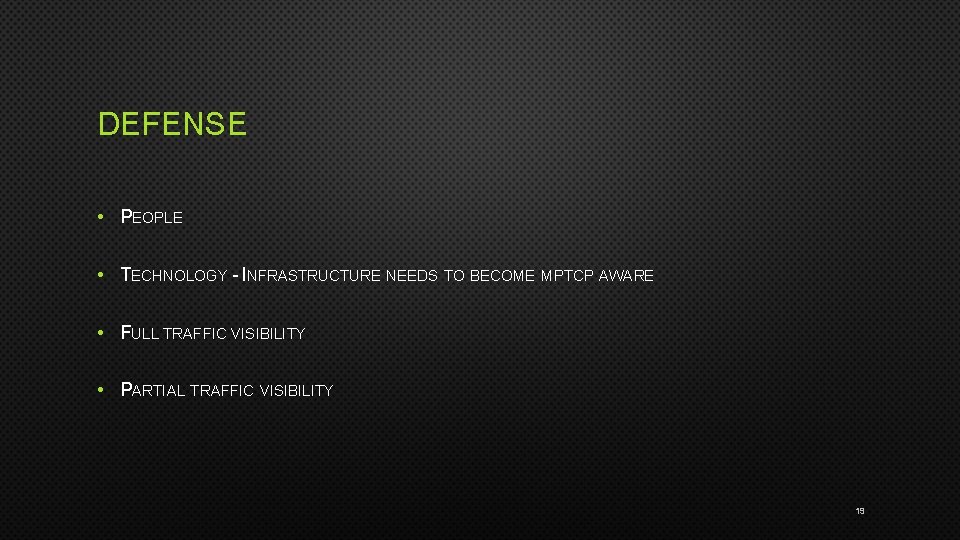 DEFENSE

• PEOPLE

• TECHNOLOGY - INFRASTRUCTURE NEEDS TO BECOME MPTCP AWARE

• FULL TRAFFIC VISIBILITY

• PARTIAL TRAFFIC VISIBILITY

19